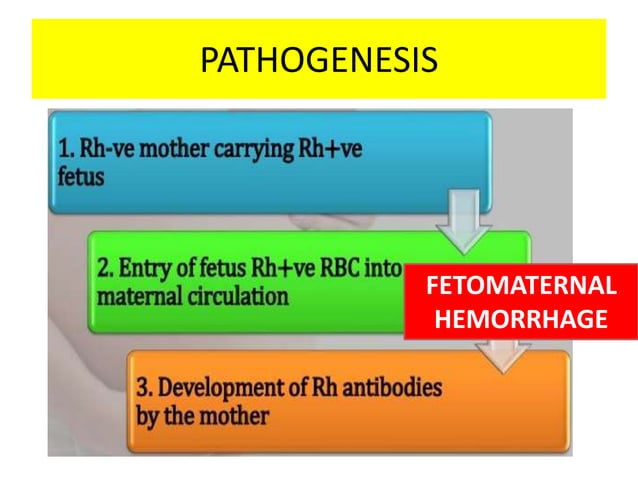 PATHOGENESIS

1. Rh-ve mother carrying Rh+ve fetus

2. Entry of fetus Rh+ve RBC into maternal circulation

FETOMATERNAL HEMORRHAGE

3. Development of Rh antibodies by the mother